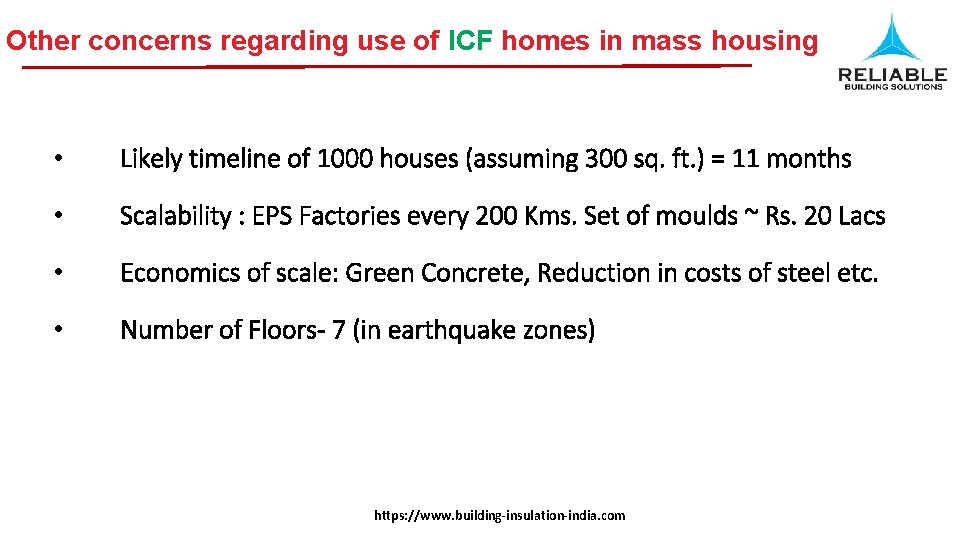 Other concerns regarding use of ICF homes in mass housing

RELIABLE
BUILDING SOLUTIONS

• Likely timeline of 1000 houses (assuming 300 sq. ft.) = 11 months

• Scalability : EPS Factories every 200 Kms. Set of moulds ~ Rs. 20 Lacs

• Economics of scale: Green Concrete, Reduction in costs of steel etc.

• Number of Floors- 7 (in earthquake zones)

https://www.building-insulation-india.com